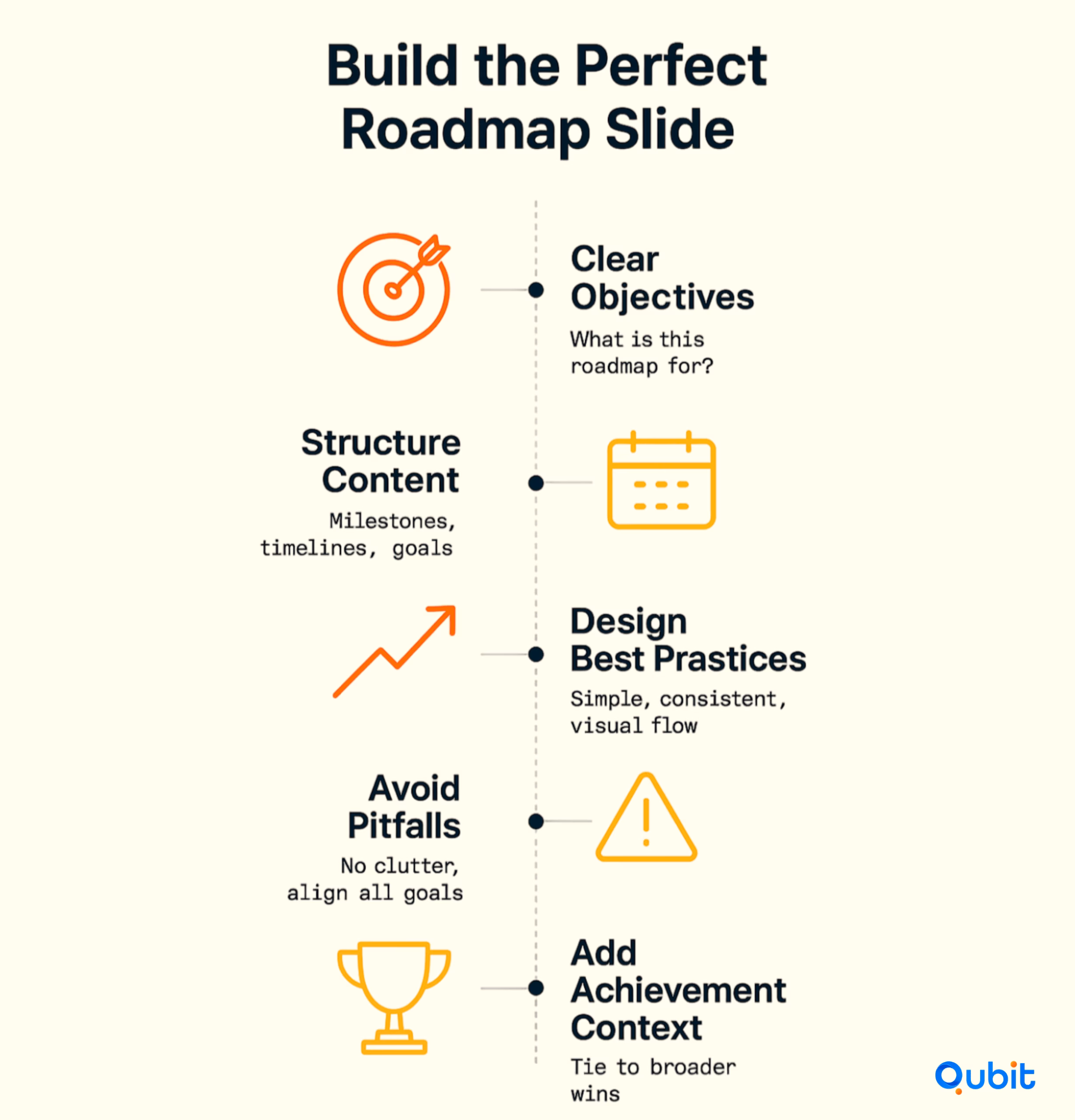 Build the Perfect Roadmap Slide

Clear Objectives

What is this roadmap for?

Structure Content

Milestones, timelines, goals

Design Best Prastices

Simple, consistent, visual flow

Avoid Pitfalls

No clutter, align all goals

Add Achievement Context

Tie to broader wins

Qubit